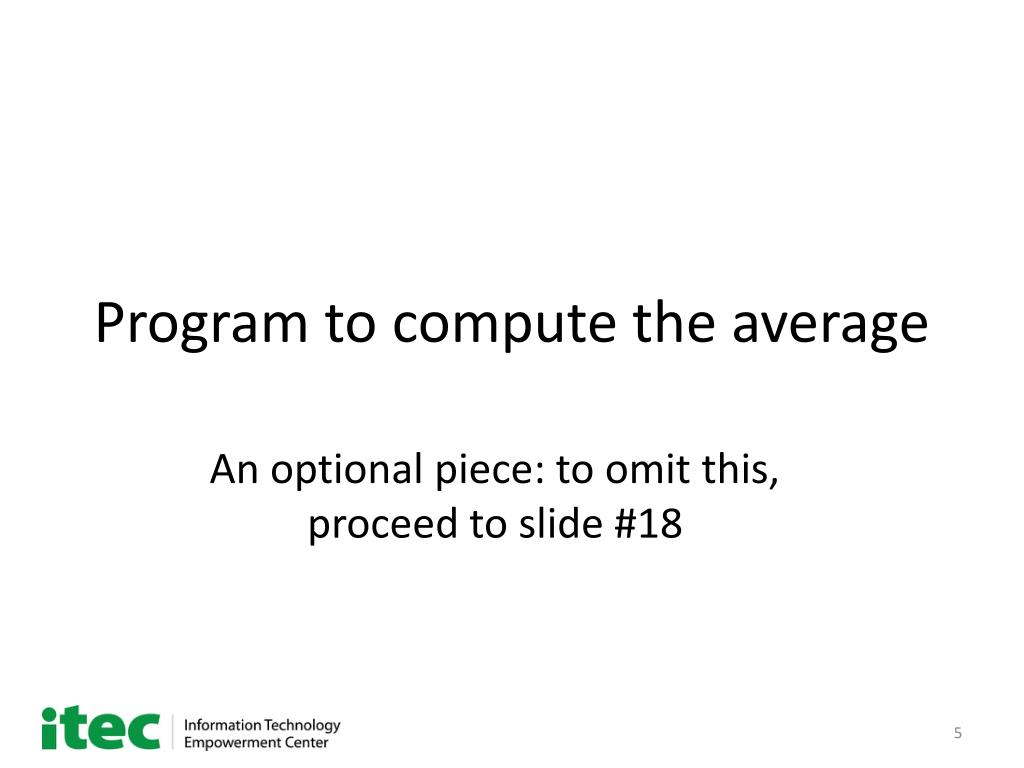 Program to compute the average

An optional piece: to omit this, proceed to slide #18

itec Information Technology Empowerment Center

5